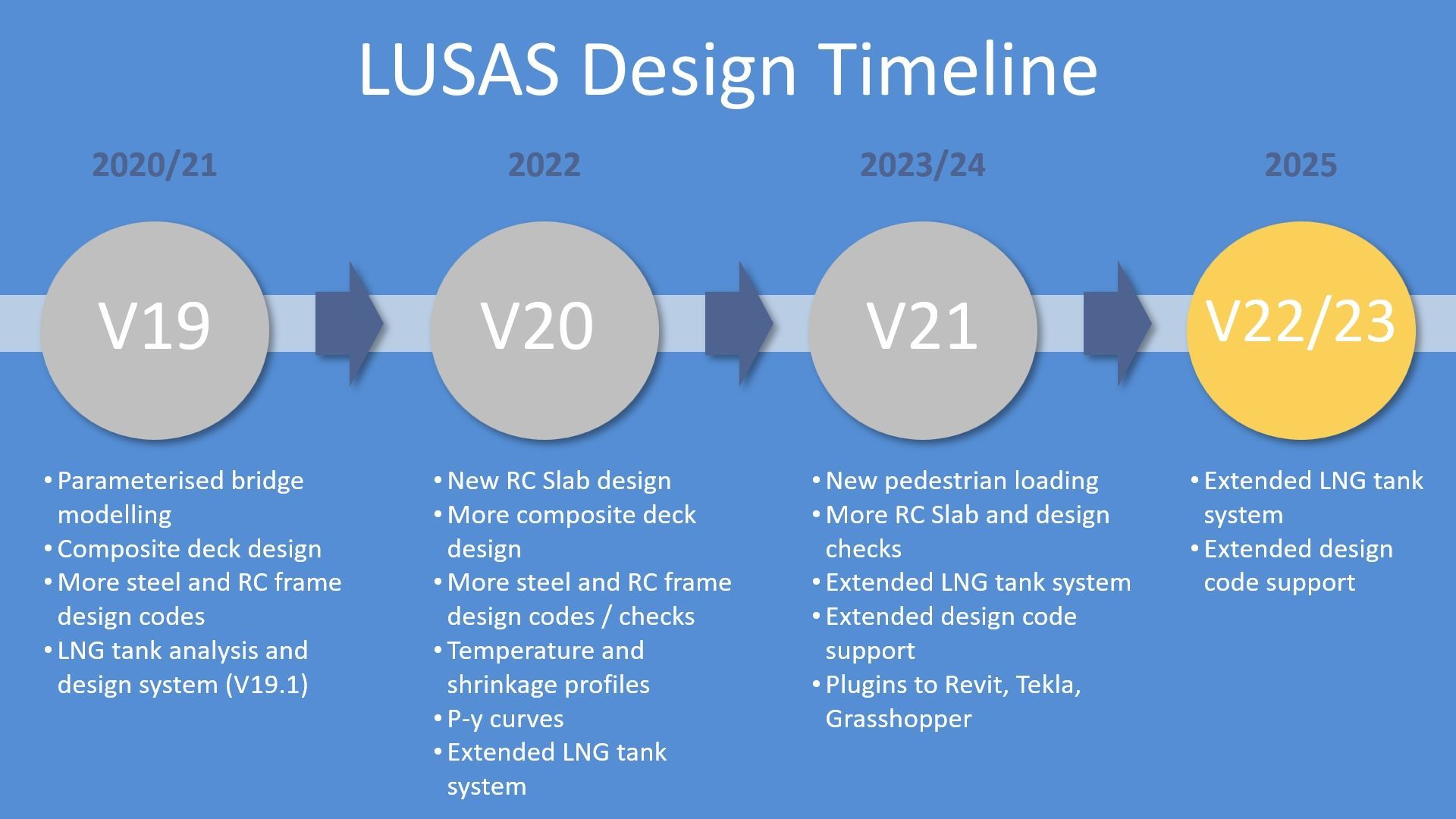 LUSAS Design Timeline

2020/21

V19

• Parameterised bridge modelling
• Composite deck design
• More steel and RC frame design codes
• LNG tank analysis and design system (V19.1)

2022

V20

• New RC Slab design
• More composite deck design
• More steel and RC frame design codes / checks
• Temperature and shrinkage profiles
• P-y curves
• Extended LNG tank system

2023/24

V21

• New pedestrian loading
• More RC Slab and design checks
• Extended LNG tank system
• Extended design code support
• Plugins to Revit, Tekla, Grasshopper

2025

V22/23

• Extended LNG tank system
• Extended design code support